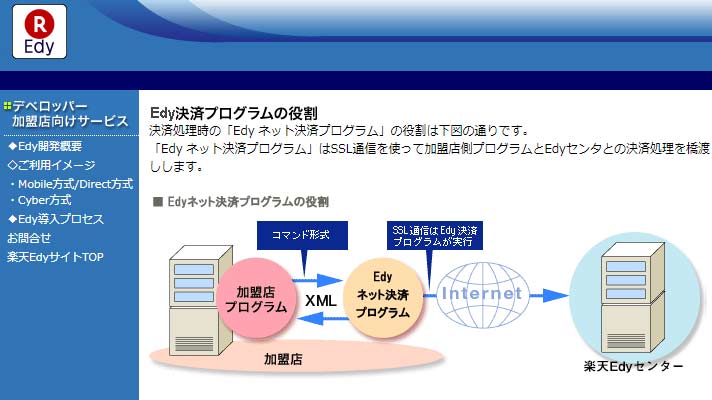 R
Edy

デベロッパー
加盟店向けサービス
◆Edy開発概要
◇ご利用イメージ
・Mobile方式/Direct方式
・Cyber方式
◆Edy導入プロセス
お問合せ
楽天EdyサイトTOP

Edy決済プログラムの役割
決済処理時の「Edy ネット決済プログラム」の役割は下図の通りです。
「Edy ネット決済プログラム」はSSL通信を使って加盟店側プログラムとEdyセンタとの決済処理を橋渡しします。

■ Edyネット決済プログラムの役割

コマンド形式
SSL通信はEdy決済プログラムが実行
加盟店プログラム
XML
Edy ネット決済プログラム
Internet
加盟店
楽天Edyセンター